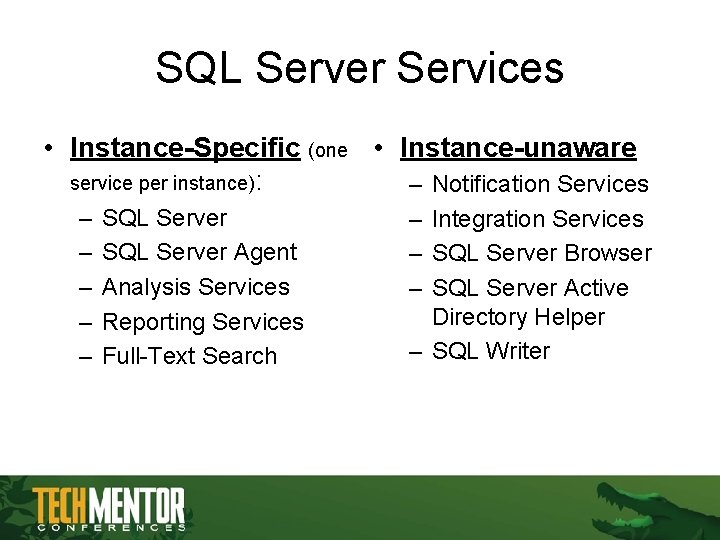 SQL Server Services

• Instance-Specific (one service per instance):
– SQL Server
– SQL Server Agent
– Analysis Services
– Reporting Services
– Full-Text Search

• Instance-unaware
– Notification Services
– Integration Services
– SQL Server Browser
– SQL Server Active Directory Helper
– SQL Writer

TECHMENTOR CONFERENCES